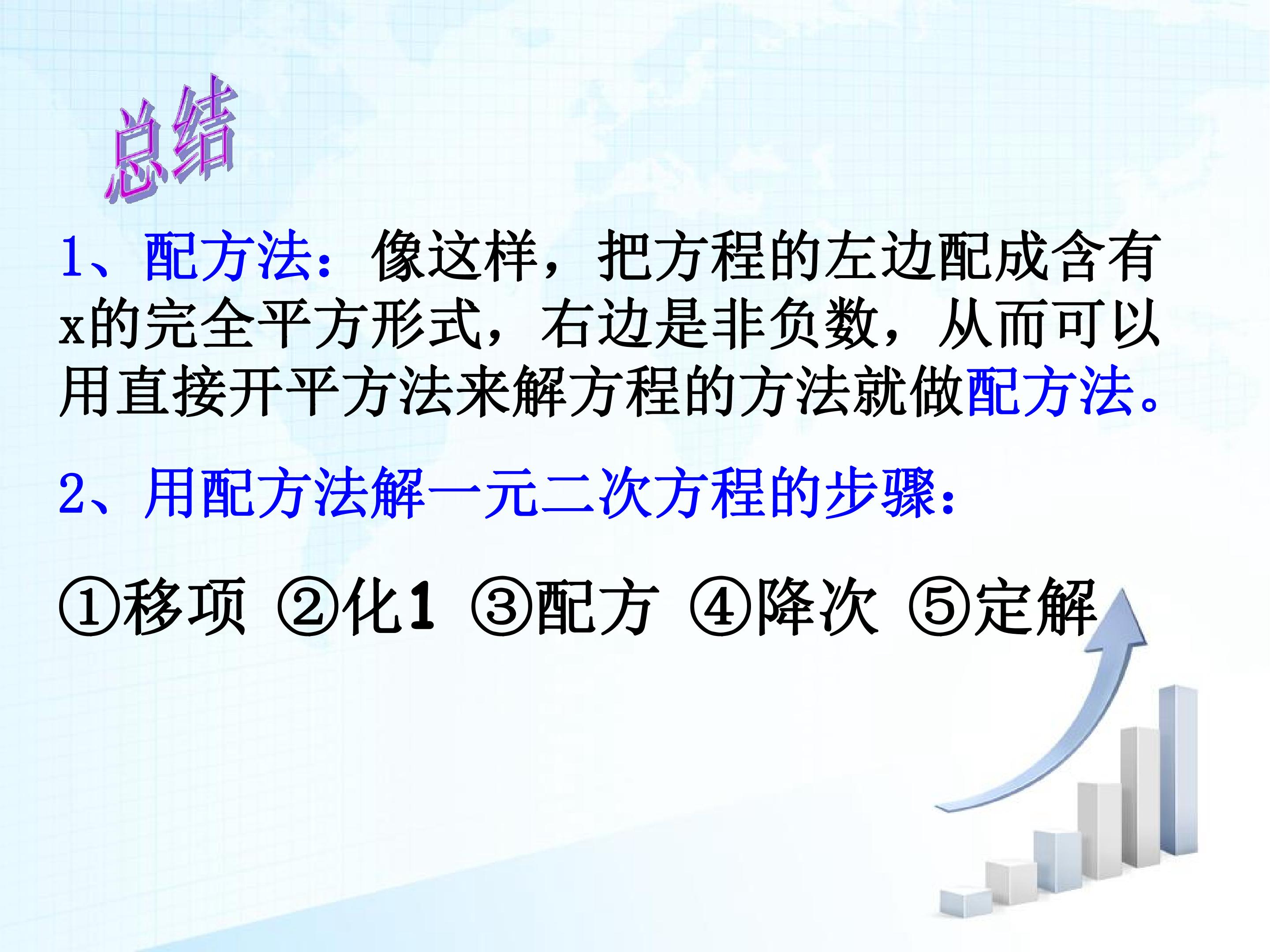 总结

1、配方法：像这样，把方程的左边配成含有x的完全平方形式，右边是非负数，从而可以用直接开平方法来解方程的方法就做配方法。

2、用配方法解一元二次方程的步骤：

①移项 ②化1 ③配方 ④降次 ⑤定解